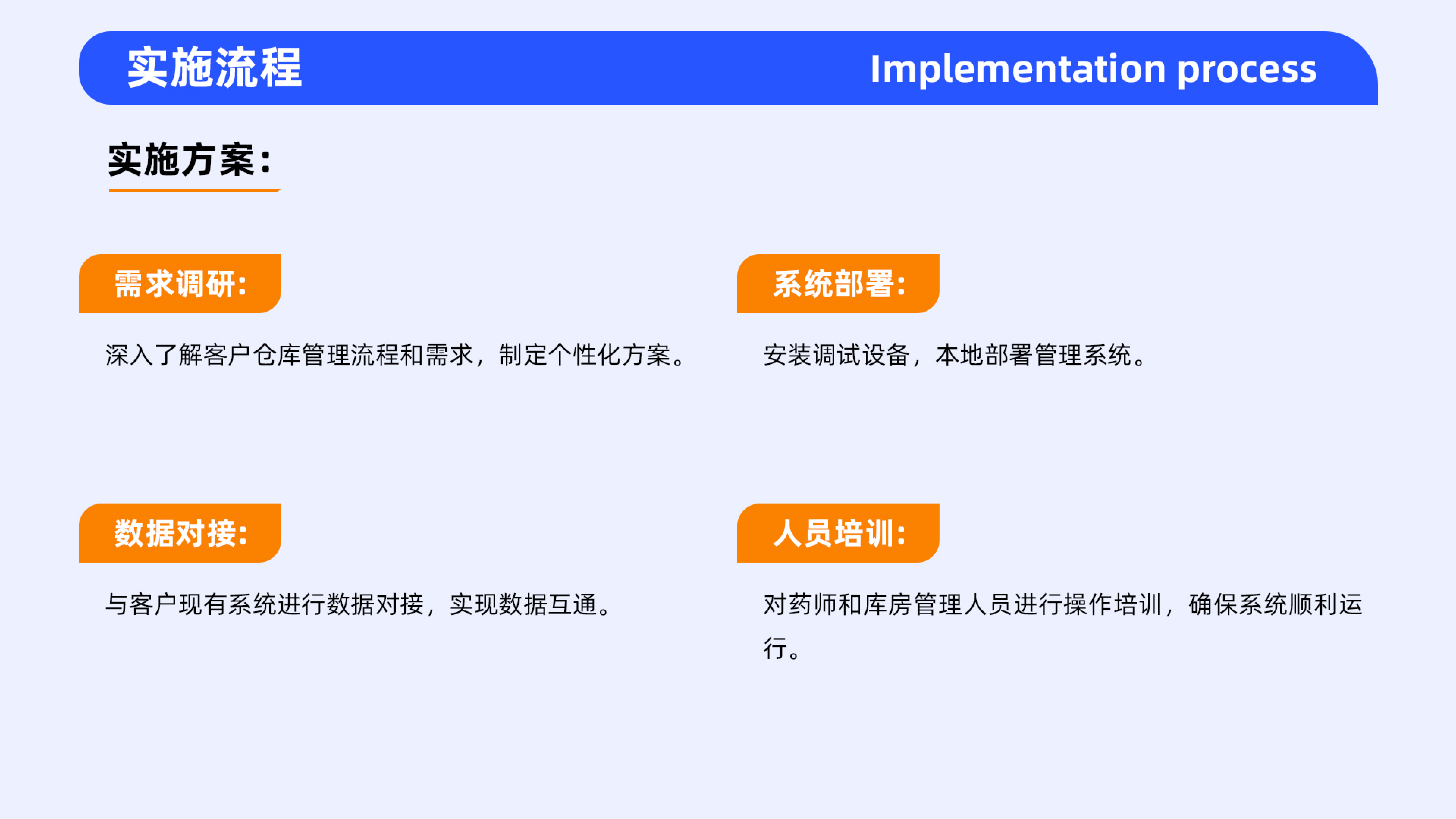 实施流程

Implementation process

实施方案:

需求调研:

深入了解客户仓库管理流程和需求，制定个性化方案。

系统部署:

安装调试设备，本地部署管理系统。

数据对接:

与客户现有系统进行数据对接，实现数据互通。

人员培训:

对药师和库房管理人员进行操作培训，确保系统顺利运行。